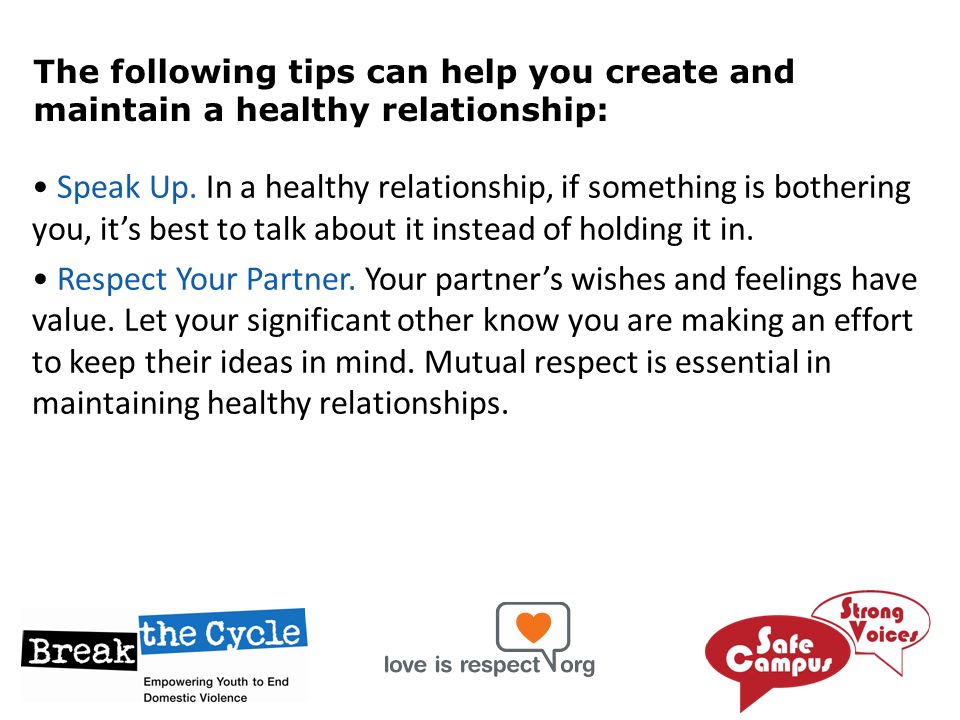 The following tips can help you create and maintain a healthy relationship:

• Speak Up. In a healthy relationship, if something is bothering you, it's best to talk about it instead of holding it in.

• Respect Your Partner. Your partner's wishes and feelings have value. Let your significant other know you are making an effort to keep their ideas in mind. Mutual respect is essential in maintaining healthy relationships.

Break the Cycle
Empowering Youth to End Domestic Violence

love is respect org

Safe Campus
Strong Voices